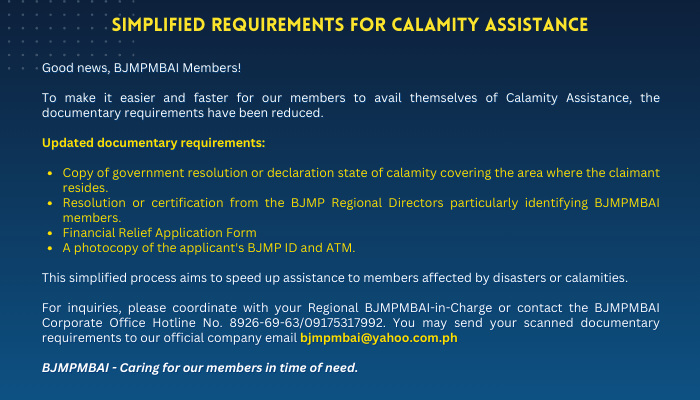 SIMPLIFIED REQUIREMENTS FOR CALAMITY ASSISTANCE

Good news, BJMPMBAI Members!

To make it easier and faster for our members to avail themselves of Calamity Assistance, the documentary requirements have been reduced.

Updated documentary requirements:

- Copy of government resolution or declaration state of calamity covering the area where the claimant resides.
- Resolution or certification from the BJMP Regional Directors particularly identifying BJMPMBAI members.
- Financial Relief Application Form
- A photocopy of the applicant's BJMP ID and ATM.

This simplified process aims to speed up assistance to members affected by disasters or calamities.

For inquiries, please coordinate with your Regional BJMPMBAI-in-Charge or contact the BJMPMBAI Corporate Office Hotline No. 8926-69-63/09175317992. You may send your scanned documentary requirements to our official company email bjmpmbai@yahoo.com.ph

BJMPMBAI - Caring for our members in time of need.